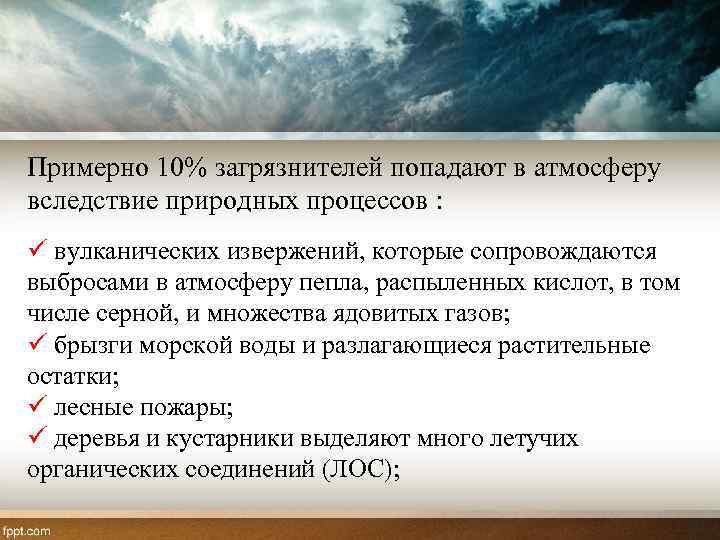 Примерно 10% загрязнителей попадают в атмосферу вследствие природных процессов :

✓ вулканических извержений, которые сопровождаются выбросами в атмосферу пепла, распыленных кислот, в том числе серной, и множества ядовитых газов;
✓ брызги морской воды и разлагающиеся растительные остатки;
✓ лесные пожары;
✓ деревья и кустарники выделяют много летучих органических соединений (ЛОС);

fppt.com